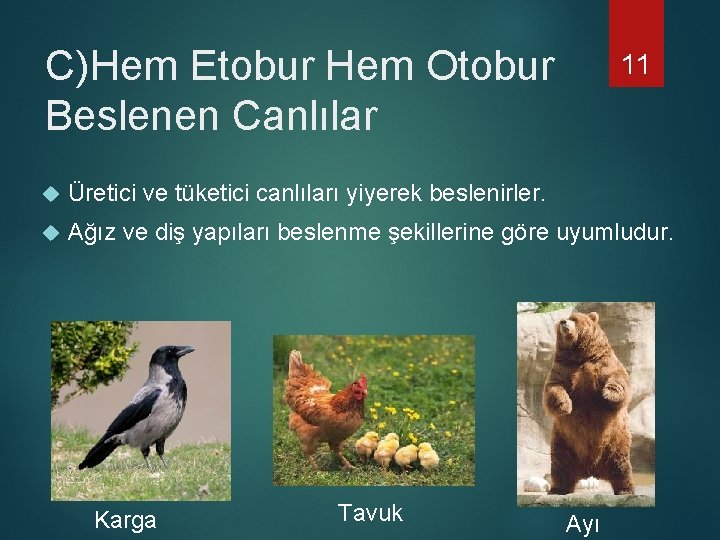 C)Hem Etobur Hem Otobur Beslenen Canlılar

11

Üretici ve tüketici canlıları yiyerek beslenirler.

Ağız ve diş yapıları beslenme şekillerine göre uyumludur.

Karga

Tavuk

Ayı